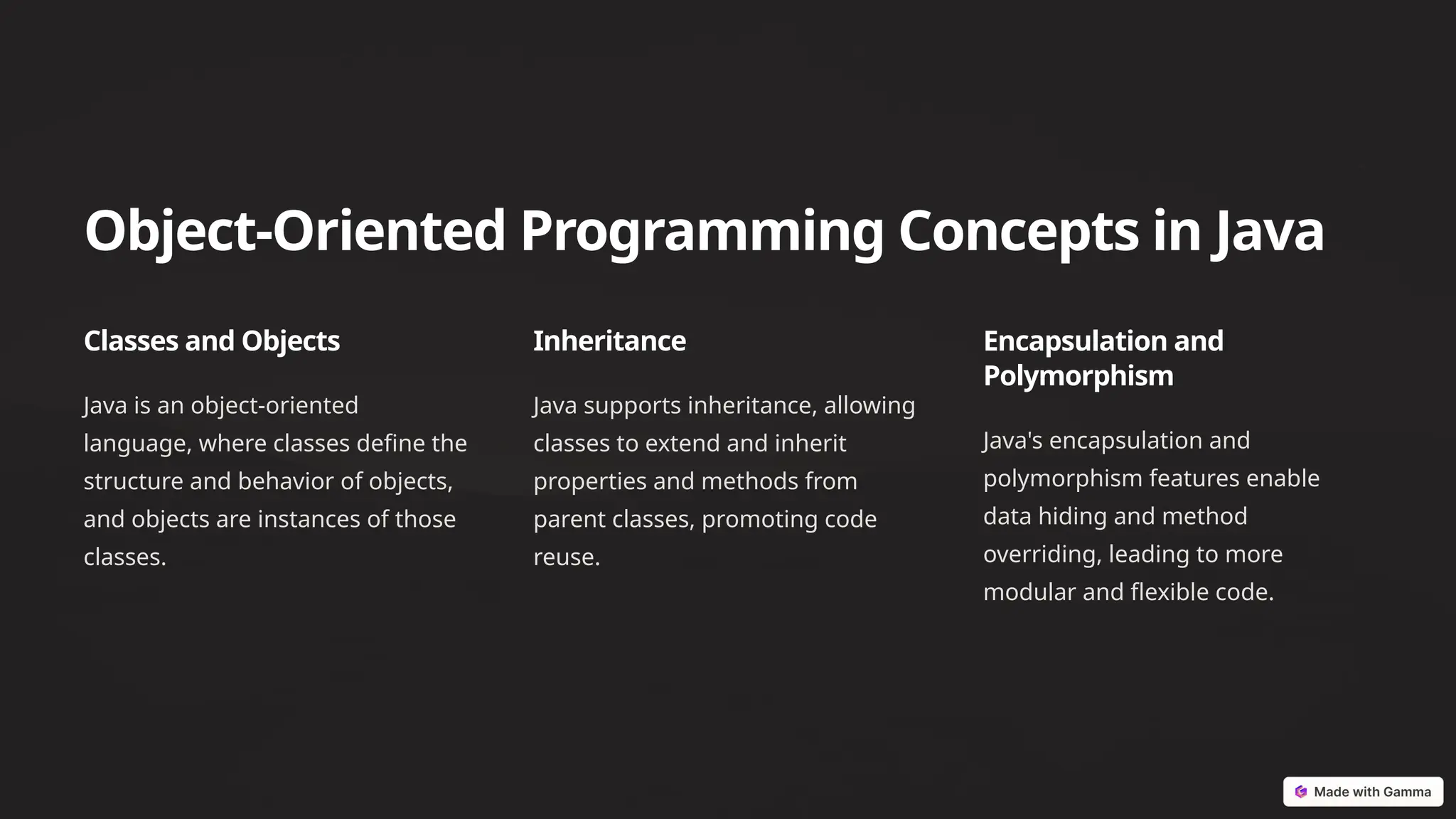 Object-Oriented Programming Concepts in Java

Classes and Objects

Java is an object-oriented language, where classes define the structure and behavior of objects, and objects are instances of those classes.

Inheritance

Java supports inheritance, allowing classes to extend and inherit properties and methods from parent classes, promoting code reuse.

Encapsulation and Polymorphism

Java's encapsulation and polymorphism features enable data hiding and method overriding, leading to more modular and flexible code.

Made with Gamma